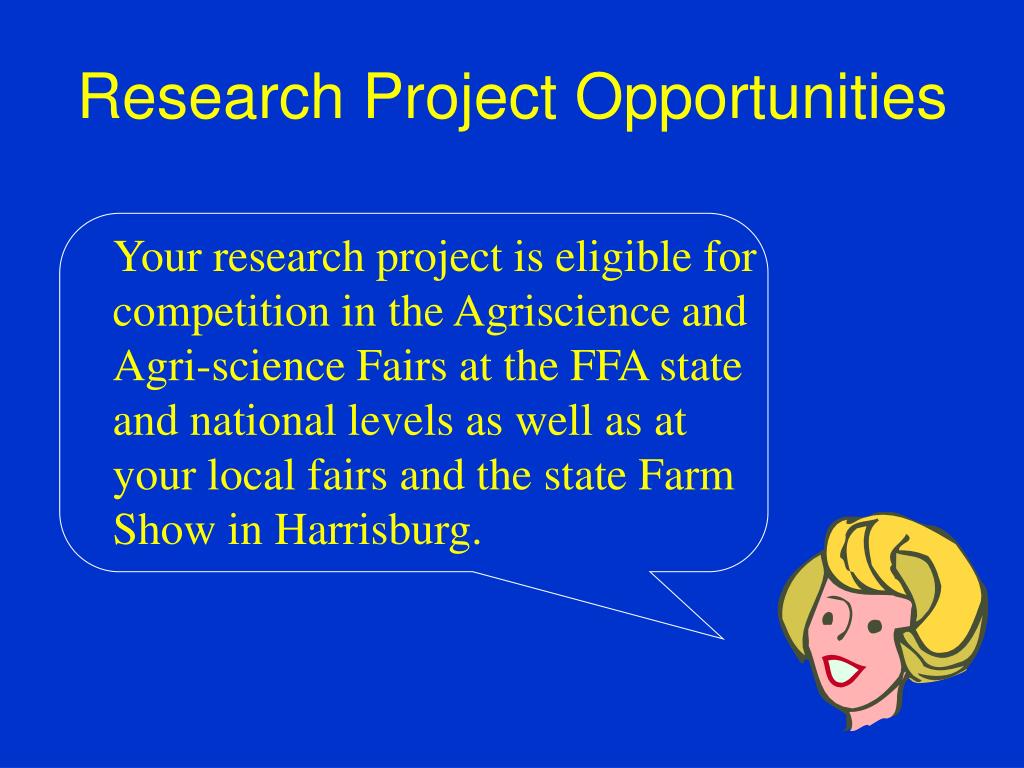 Research Project Opportunities

Your research project is eligible for competition in the Agriscience and Agri-science Fairs at the FFA state and national levels as well as at your local fairs and the state Farm Show in Harrisburg.